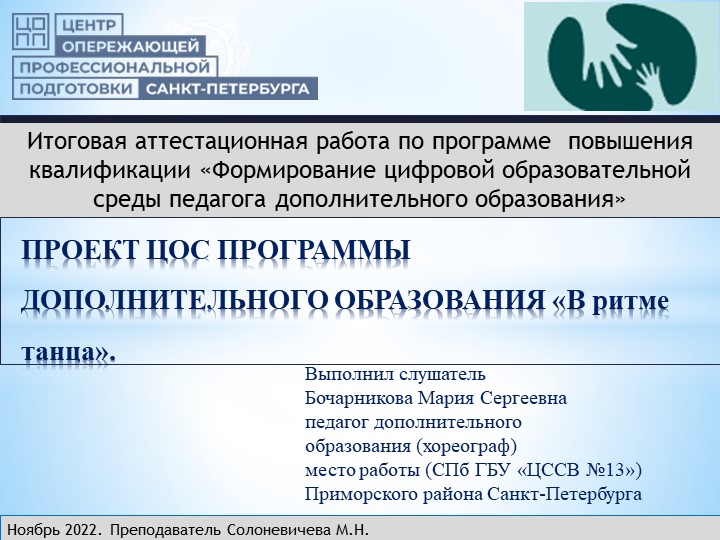 ЦО ПП ЦЕНТР ОПЕРЕЖАЮЩЕЙ ПРОФЕССИОНАЛЬНОЙ ПОДГОТОВКИ САНКТ-ПЕТЕРБУРГА

Итоговая аттестационная работа по программе повышения квалификации «Формирование цифровой образовательной среды педагога дополнительного образования»

ПРОЕКТ ЦОС ПРОГРАММЫ ДОПОЛНИТЕЛЬНОГО ОБРАЗОВАНИЯ «В ритме танца».

Выполнил слушатель
Бочарникова Мария Сергеевна
педагог дополнительного образования (хореограф)
место работы (СПб ГБУ «ЦССВ №13»)
Приморского района Санкт-Петербурга

Ноябрь 2022. Преподаватель Солоневичева М.Н.